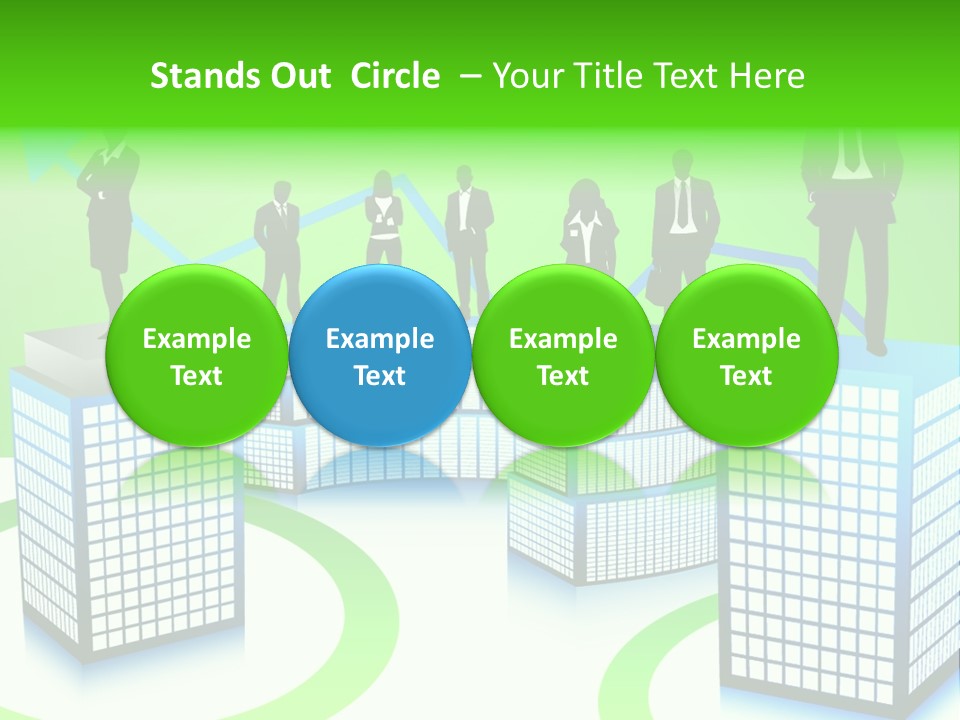 Stands Out Circle – Your Title Text Here

Example Text

Example Text

Example Text

Example Text